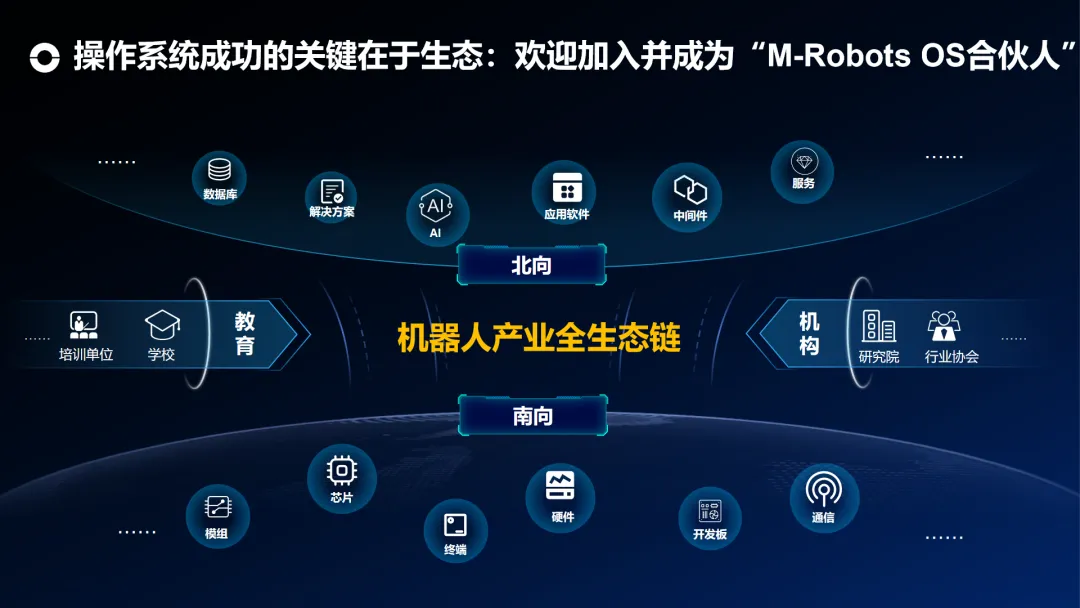 操作系统成功的关键在于生态：欢迎加入并成为“M-Robots OS合伙人”

......
数据库
解决方案
AI
AI
应用软件
中间件
服务
......

北向

......
培训单位
学校
教育

机器人产业全生态链

机构
研究院
行业协会
......

南向

......
模组
芯片
终端
硬件
开发板
通信
......